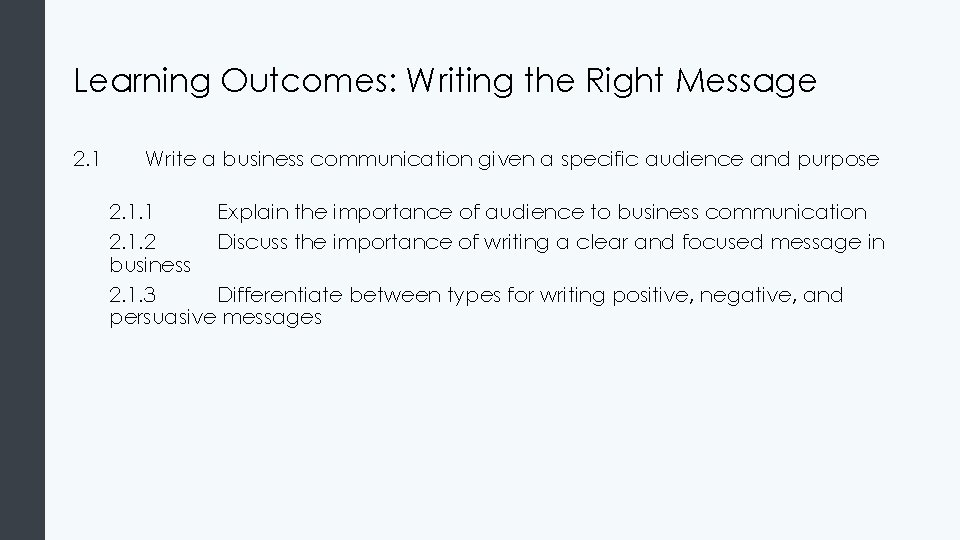 Learning Outcomes: Writing the Right Message

2.1 Write a business communication given a specific audience and purpose

2.1.1 Explain the importance of audience to business communication
2.1.2 Discuss the importance of writing a clear and focused message in business
2.1.3 Differentiate between types for writing positive, negative, and persuasive messages